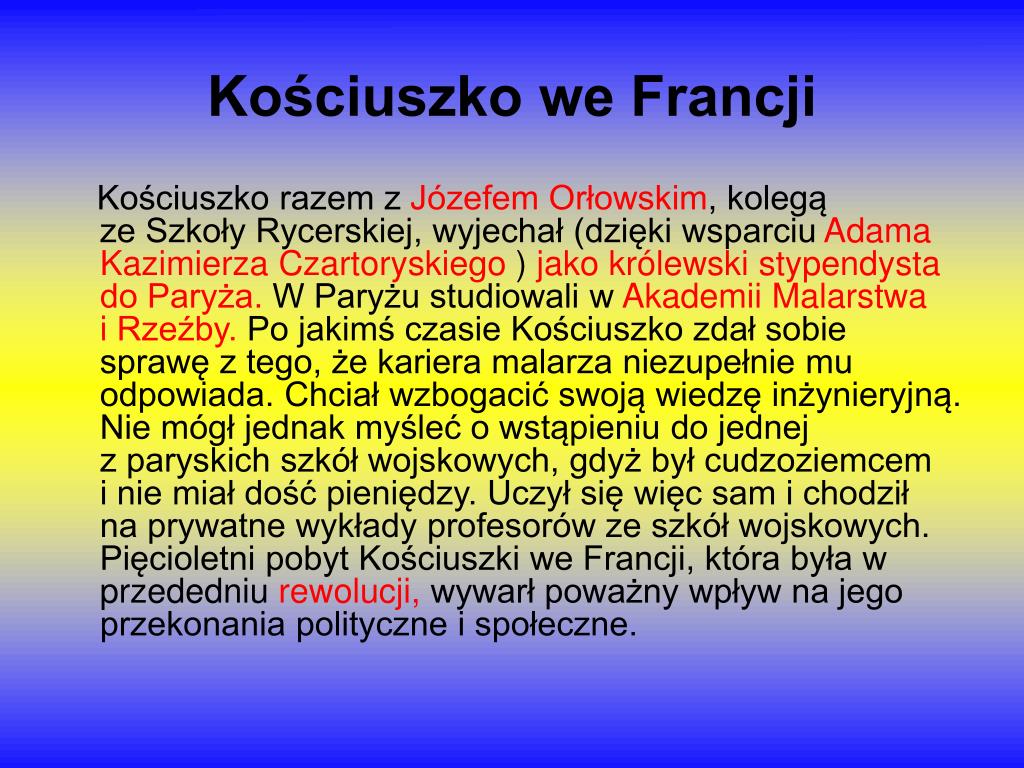 Kościuszko we Francji

Kościuszko razem z Józefem Orłowskim, kolegą ze Szkoły Rycerskiej, wyjechał (dzięki wsparciu Adama Kazimierza Czartoryskiego ) jako królewski stypendysta do Paryża. W Paryżu studiowali w Akademii Malarstwa i Rzeźby. Po jakimś czasie Kościuszko zdał sobie sprawę z tego, że kariera malarza niezupełnie mu odpowiada. Chciał wzbogacić swoją wiedzę inżynieryjną. Nie mógł jednak myśleć o wstąpieniu do jednej z paryskich szkół wojskowych, gdyż był cudzoziemcem i nie miał dość pieniędzy. Uczył się więc sam i chodził na prywatne wykłady profesorów ze szkół wojskowych. Pięcioletni pobyt Kościuszki we Francji, która była w przededniu rewolucji, wywarł poważny wpływ na jego przekonania polityczne i społeczne.